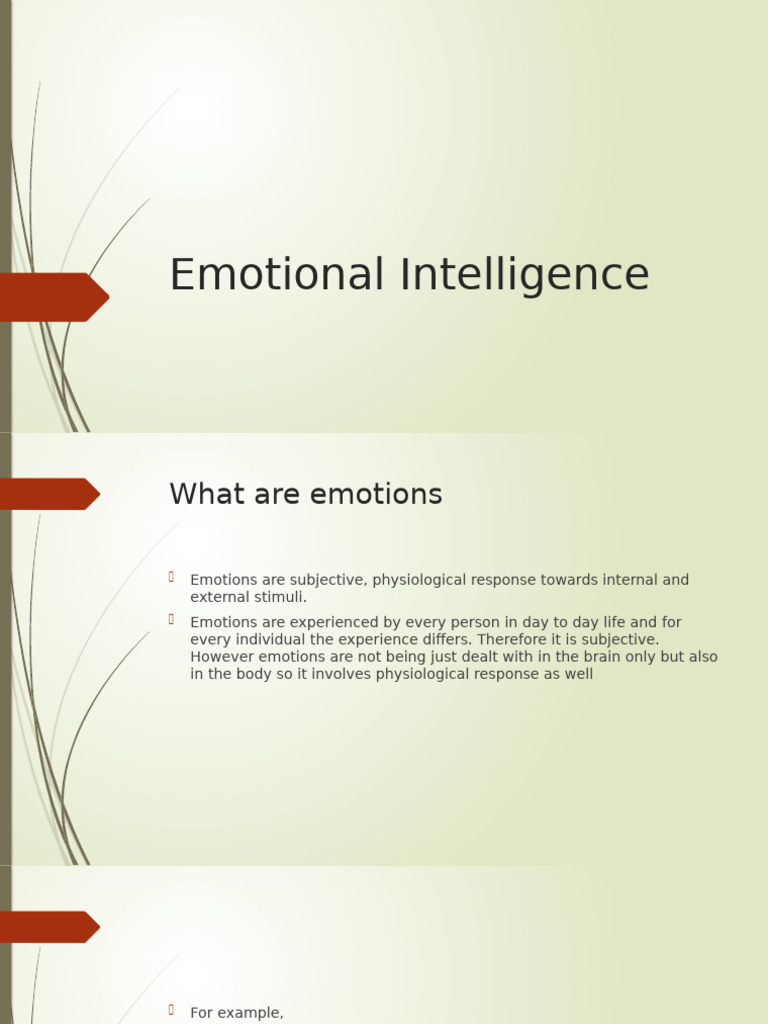 Emotional Intelligence

What are emotions

Emotions are subjective, physiological response towards internal and external stimuli.

Emotions are experienced by every person in day to day life and for every individual the experience differs. Therefore it is subjective. However emotions are not being just dealt with in the brain only but also in the body so it involves physiological response as well

For example,